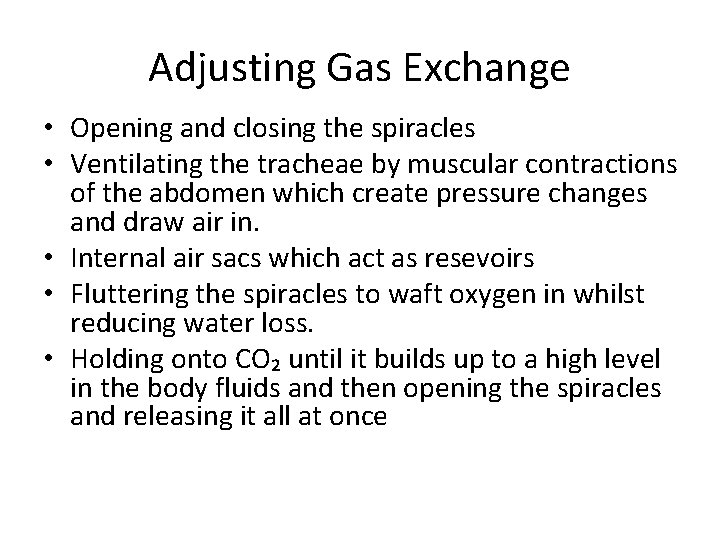 Adjusting Gas Exchange

• Opening and closing the spiracles
• Ventilating the tracheae by muscular contractions of the abdomen which create pressure changes and draw air in.
• Internal air sacs which act as resevoirs
• Fluttering the spiracles to waft oxygen in whilst reducing water loss.
• Holding onto $CO_2$ until it builds up to a high level in the body fluids and then opening the spiracles and releasing it all at once